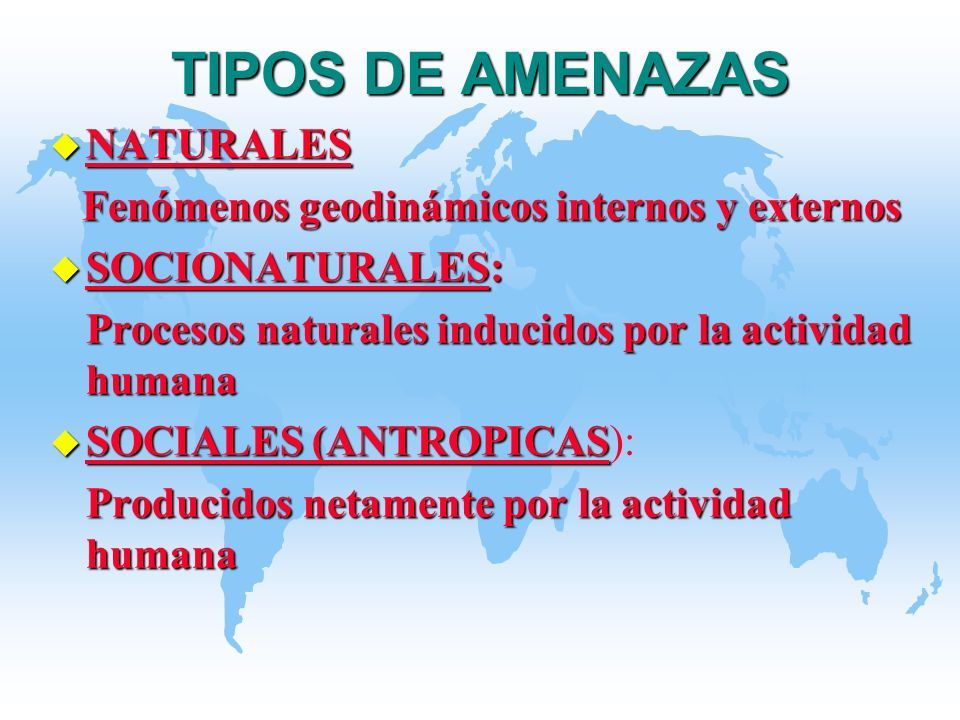 TIPOS DE AMENAZAS

NATURALES

Fenómenos geodinámicos internos y externos

SOCIONATURALES:

Procesos naturales inducidos por la actividad humana

SOCIALES (ANTROPICAS):

Producidos netamente por la actividad humana